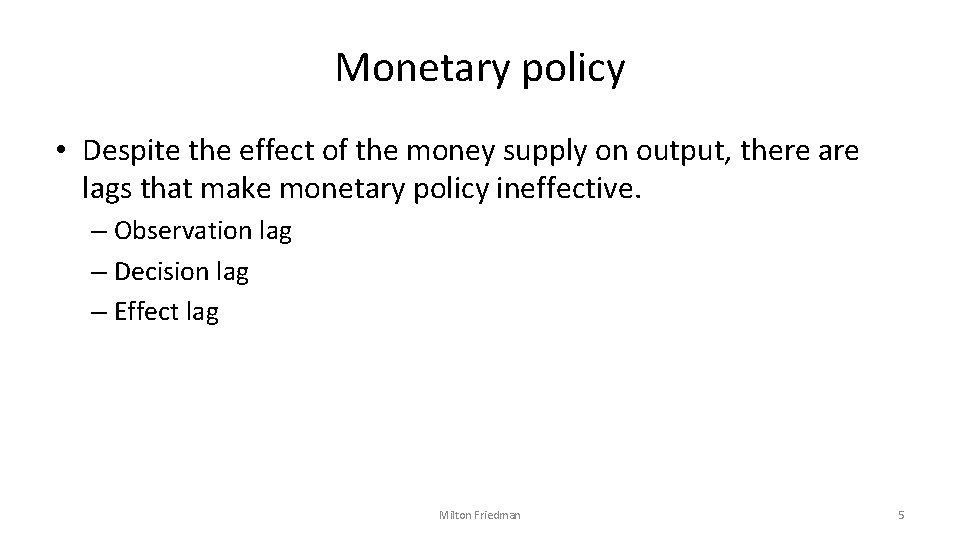 Monetary policy

• Despite the effect of the money supply on output, there are lags that make monetary policy ineffective.

– Observation lag
– Decision lag
– Effect lag

Milton Friedman

5